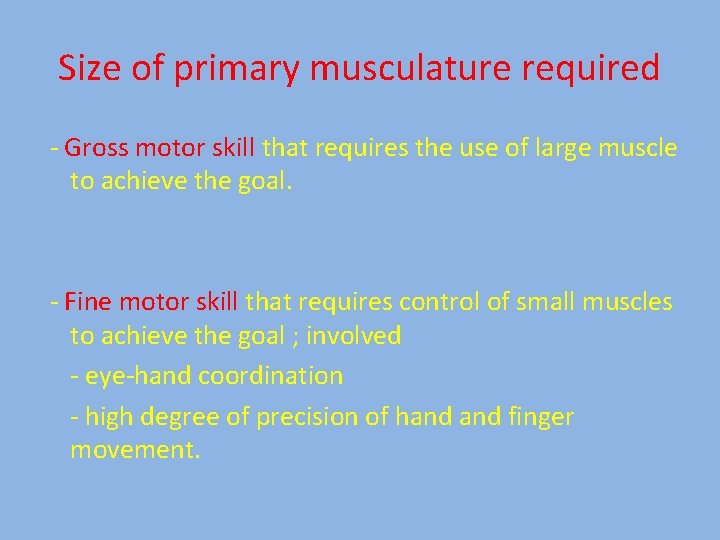 Size of primary musculature required

- Gross motor skill that requires the use of large muscle to achieve the goal.

- Fine motor skill that requires control of small muscles to achieve the goal ; involved

- eye-hand coordination

- high degree of precision of hand and finger movement.